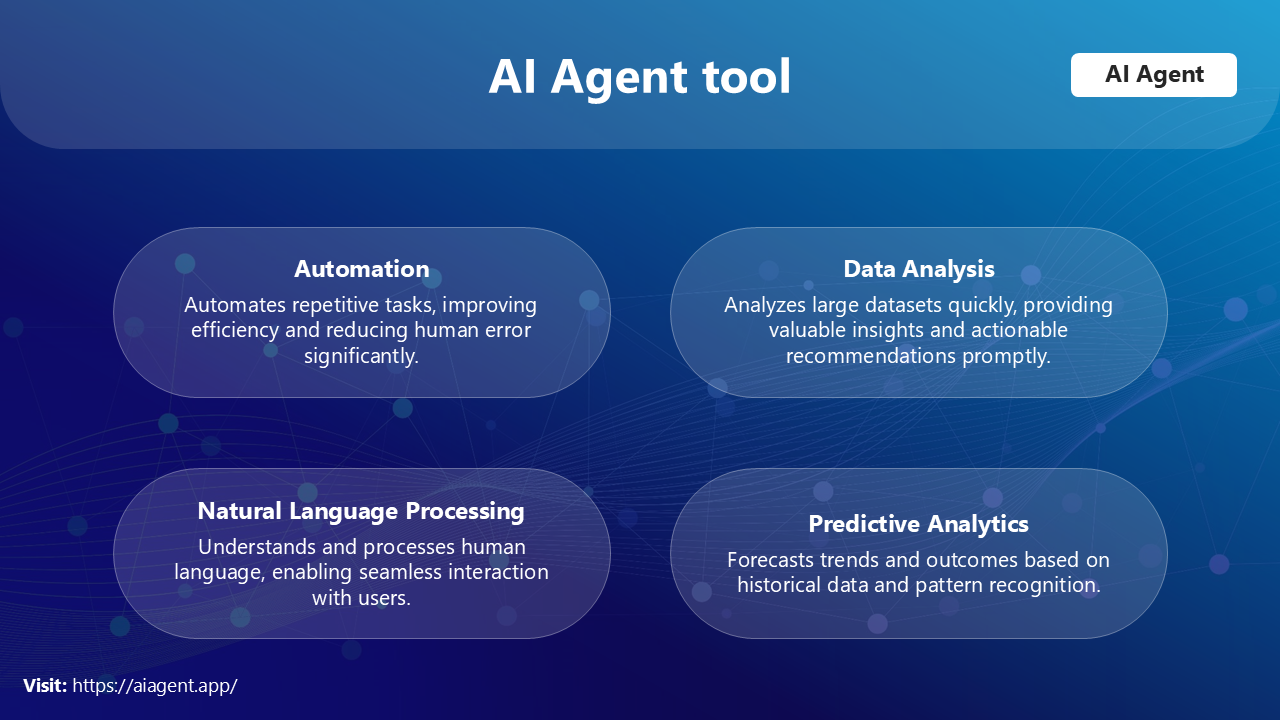 AI Agent tool

AI Agent

Automation
Automates repetitive tasks, improving efficiency and reducing human error significantly.

Data Analysis
Analyzes large datasets quickly, providing valuable insights and actionable recommendations promptly.

Natural Language Processing
Understands and processes human language, enabling seamless interaction with users.

Predictive Analytics
Forecasts trends and outcomes based on historical data and pattern recognition.

Visit: https://aiagent.app/